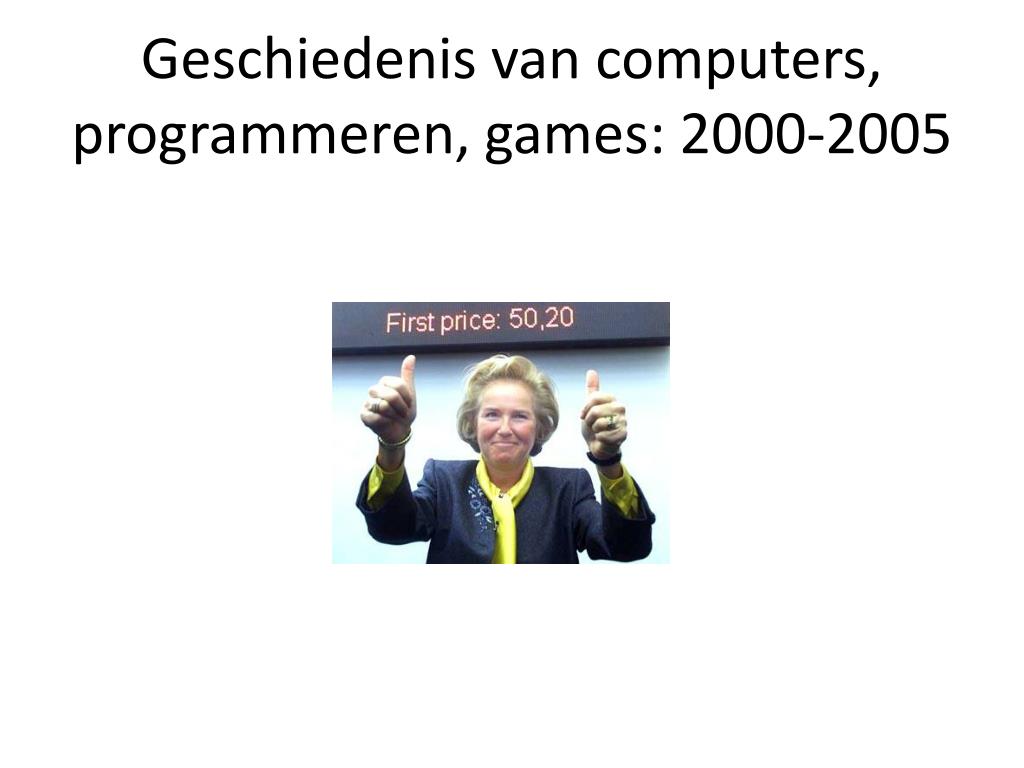 Geschiedenis van computers, programmeren, games: 2000-2005

First price: 50,20